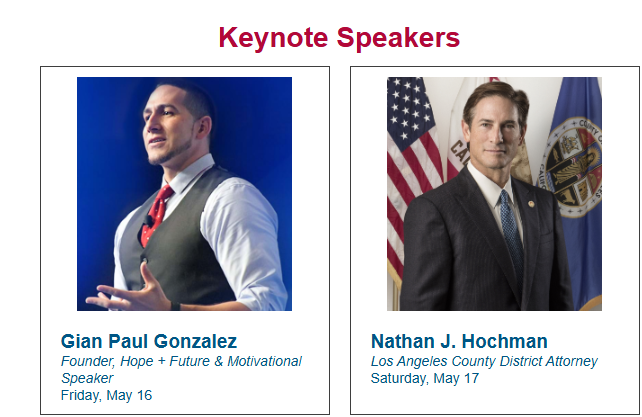 Keynote Speakers

Gian Paul Gonzalez
Founder, Hope + Future & Motivational Speaker
Friday, May 16

Nathan J. Hochman
Los Angeles County District Attorney
Saturday, May 17